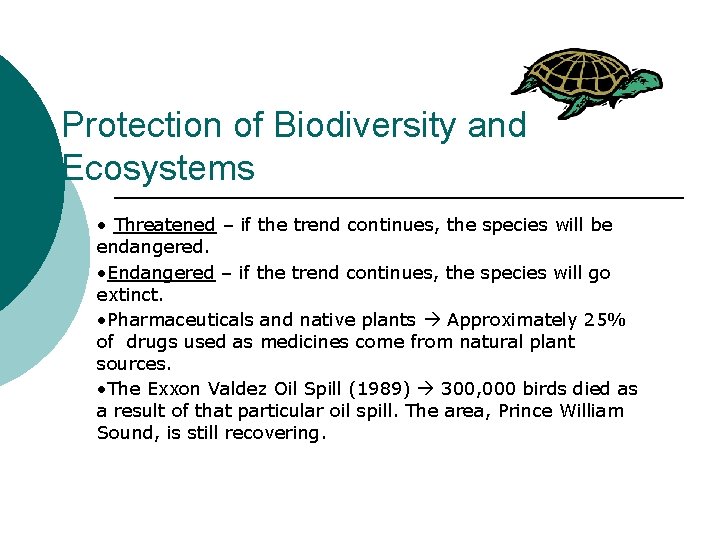 Protection of Biodiversity and Ecosystems

• Threatened – if the trend continues, the species will be endangered.

•Endangered – if the trend continues, the species will go extinct.

•Pharmaceuticals and native plants → Approximately 25% of drugs used as medicines come from natural plant sources.

•The Exxon Valdez Oil Spill (1989) → 300,000 birds died as a result of that particular oil spill. The area, Prince William Sound, is still recovering.